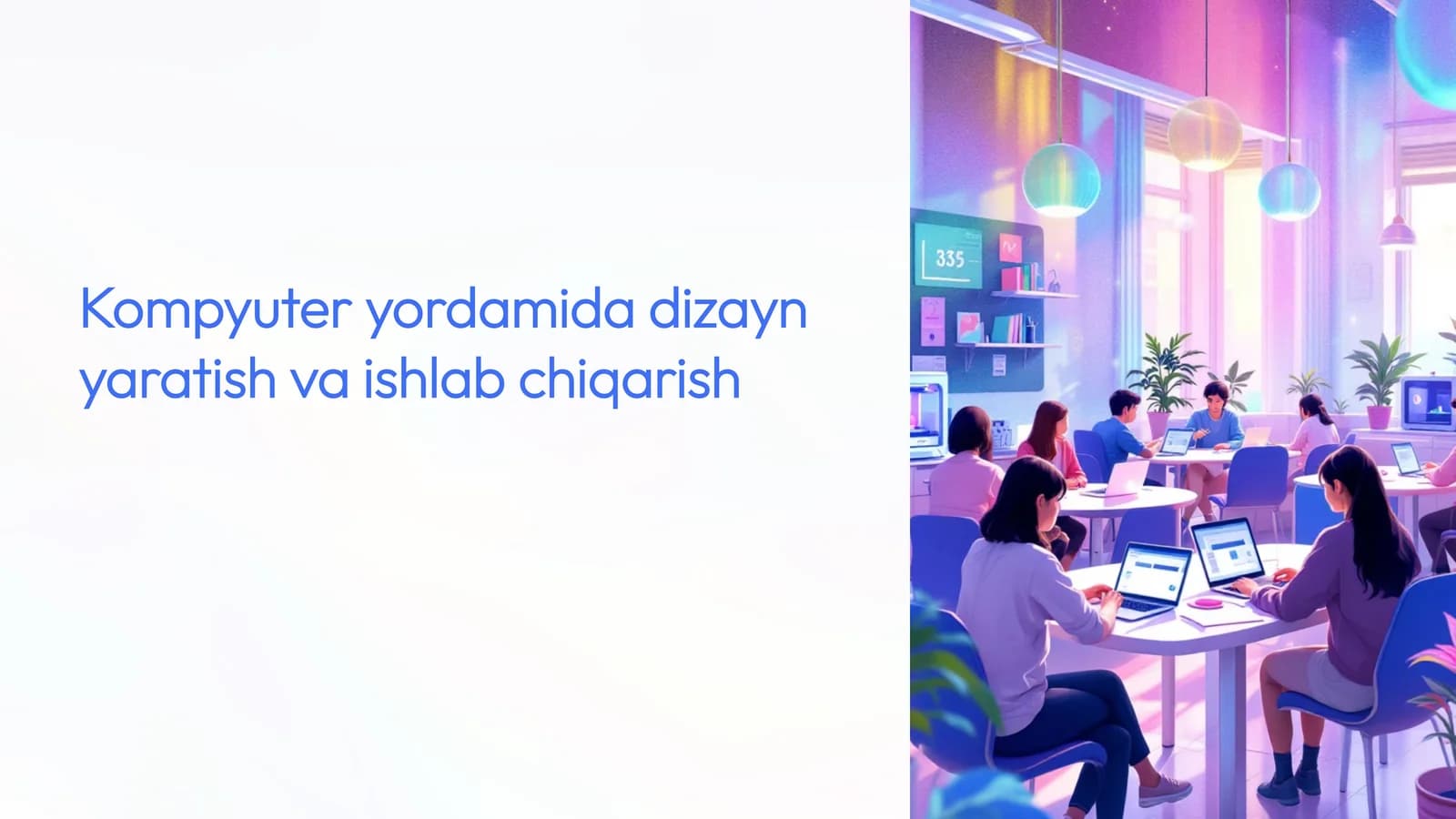 Kompyuter yordamida dizayn yaratish va ishlab chiqarish

335